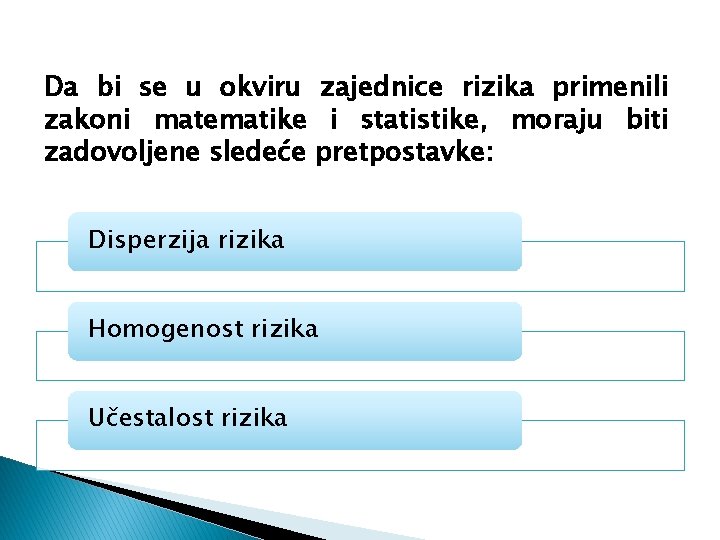 Da bi se u okviru zajednice rizika primenili zakoni matematike i statistike, moraju biti zadovoljene sledeće pretpostavke:

Disperzija rizika

Homogenost rizika

Učestalost rizika